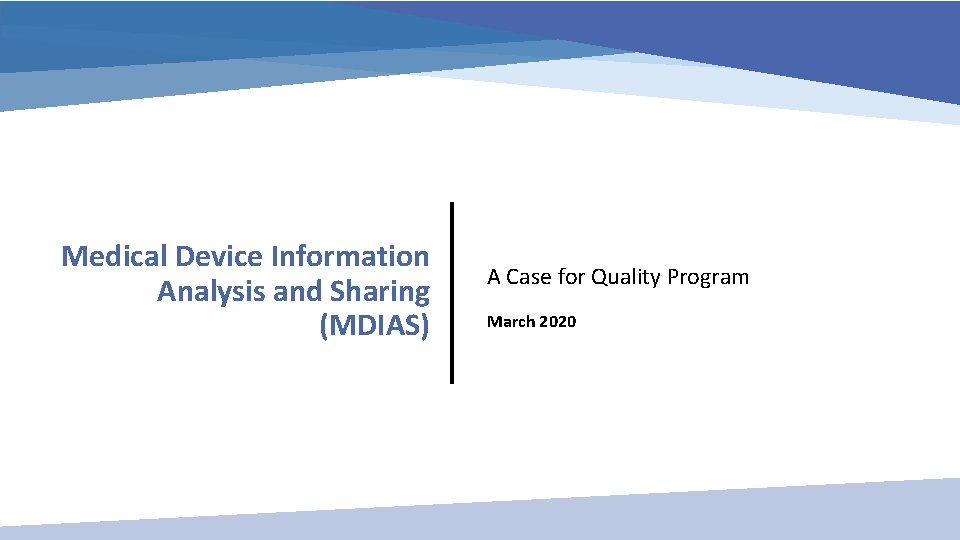 Medical Device Information Analysis and Sharing (MDIAS)

A Case for Quality Program

March 2020